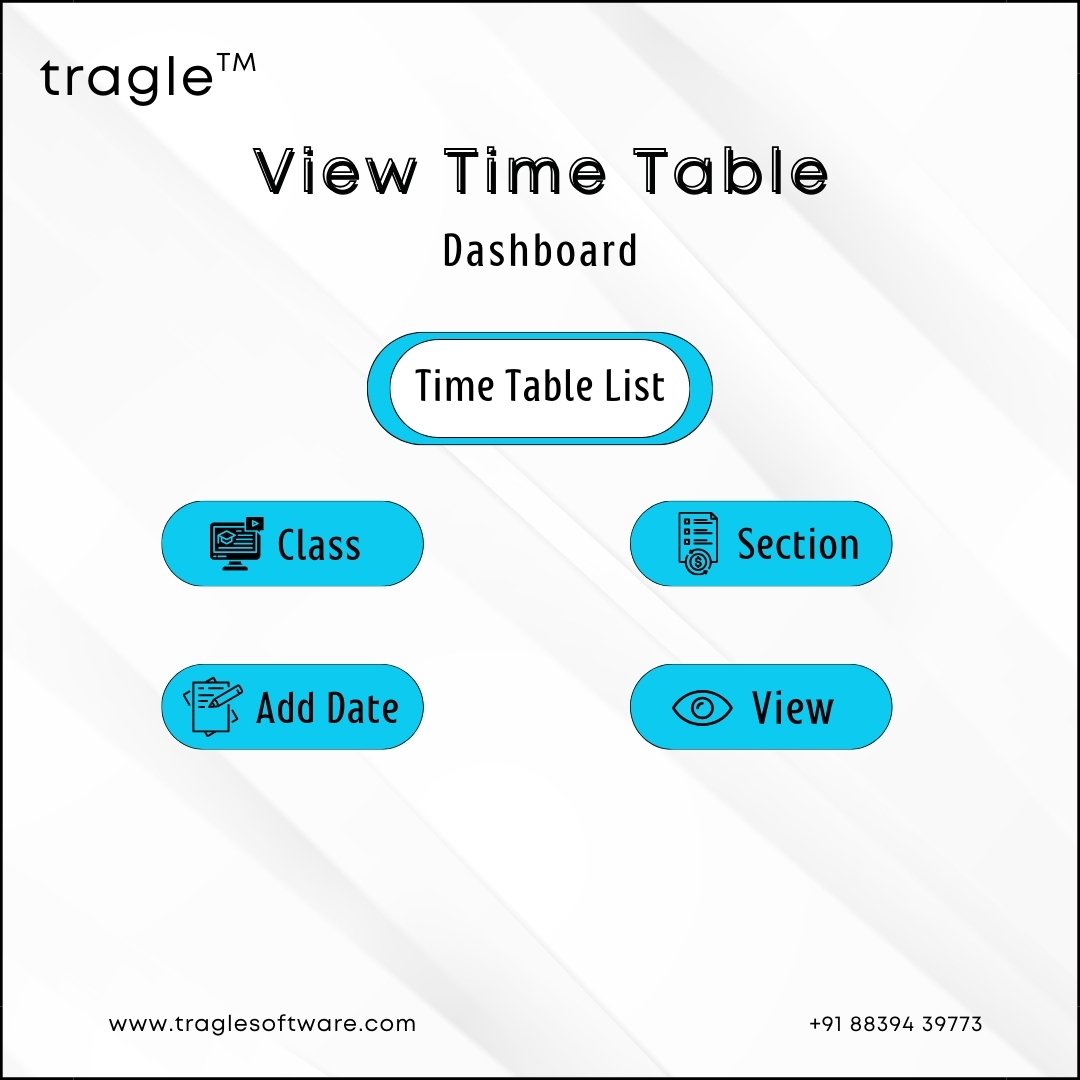 tragle™

View Time Table

Dashboard

Time Table List

Class

Section

Add Date

View

www.traglesoftware.com

+91 88394 39773